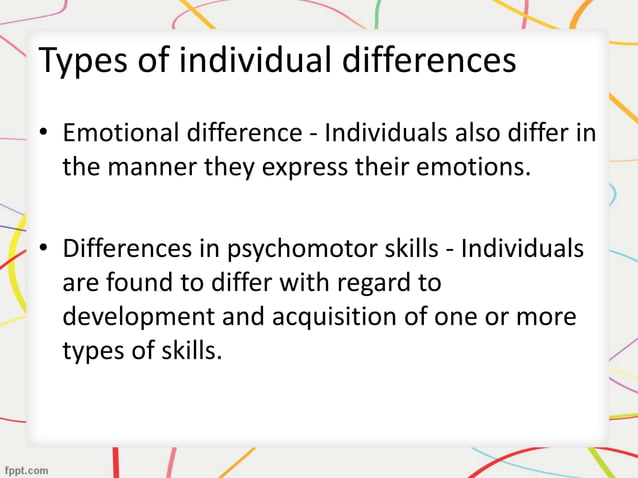 Types of individual differences

• Emotional difference - Individuals also differ in the manner they express their emotions.

• Differences in psychomotor skills - Individuals are found to differ with regard to development and acquisition of one or more types of skills.

fppt.com